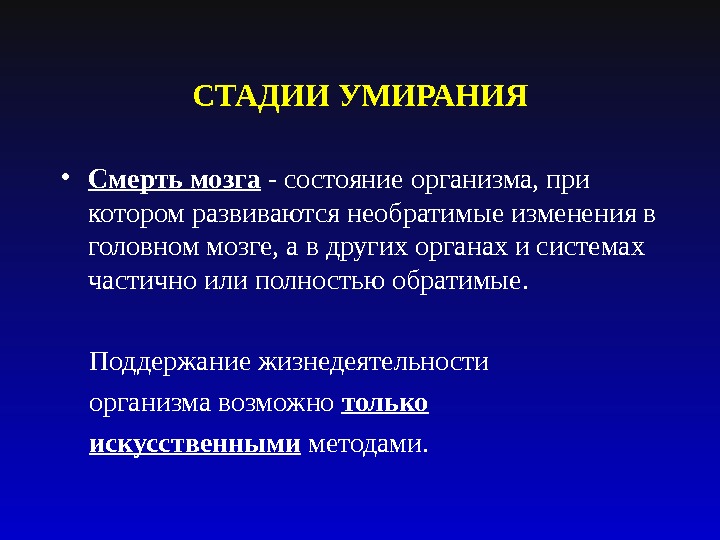 СТАДИИ УМИРАНИЯ

• Смерть мозга - состояние организма, при котором развиваются необратимые изменения в головном мозге, а в других органах и системах частично или полностью обратимые.

Поддержание жизнедеятельности организма возможно только искусственными методами.